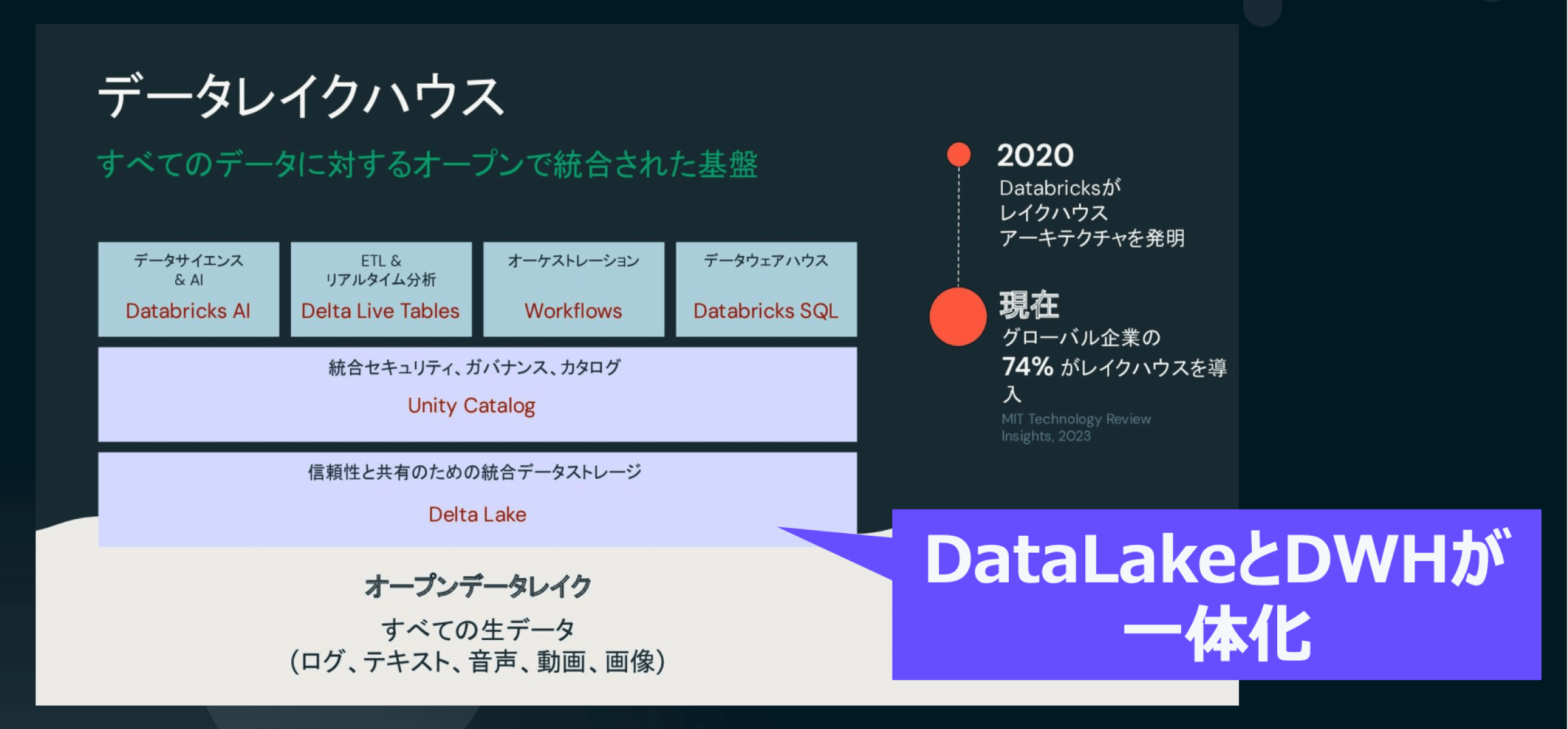 データレイクハウス

すべてのデータに対するオープンで統合された基盤

データサイエンス & AI
Databricks AI

ETL & リアルタイム分析
Delta Live Tables

オーケストレーション
Workflows

データウェアハウス
Databricks SQL

統合セキュリティ、ガバナンス、カタログ
Unity Catalog

信頼性と共有のための統合データストレージ
Delta Lake

オープンデータレイク

すべての生データ
(ログ、テキスト、音声、動画、画像)

2020
Databricksが
レイクハウス
アーキテクチャを発明

現在
グローバル企業の
74% がレイクハウスを導入
MIT Technology Review Insights, 2023

DataLakeとDWHが一体化